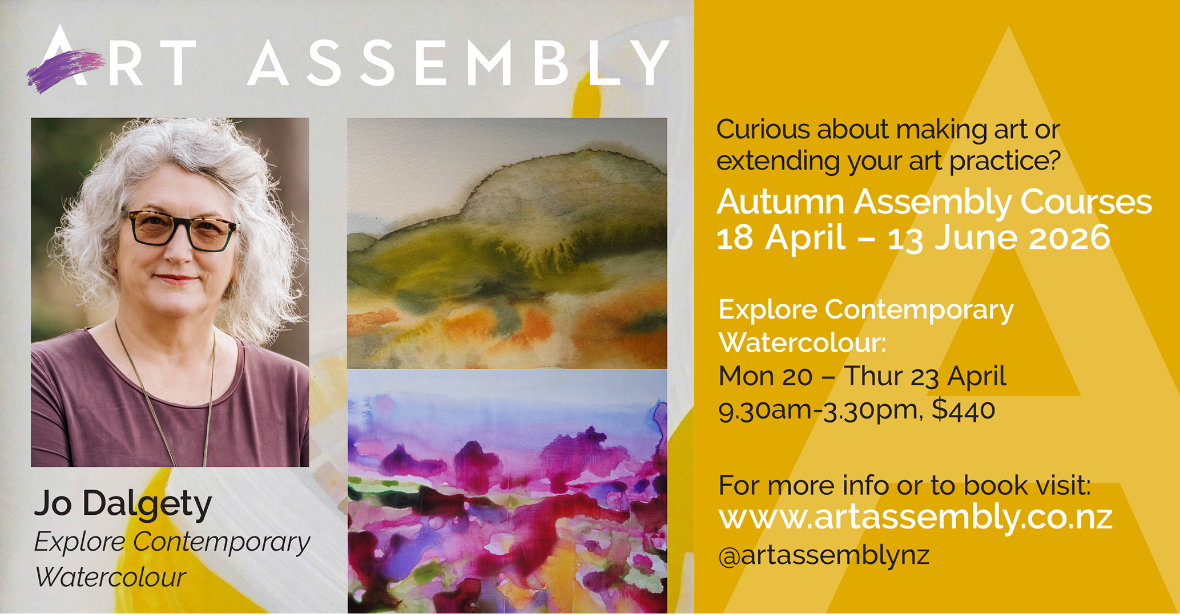 ART ASSEMBLY

Jo Dalgety
Explore Contemporary Watercolour

Curious about making art or extending your art practice?
Autumn Assembly Courses
18 April – 13 June 2026

Explore Contemporary Watercolour:
Mon 20 – Thur 23 April
9.30am-3.30pm, $440

For more info or to book visit:
www.artassembly.co.nz
@artassemblynz